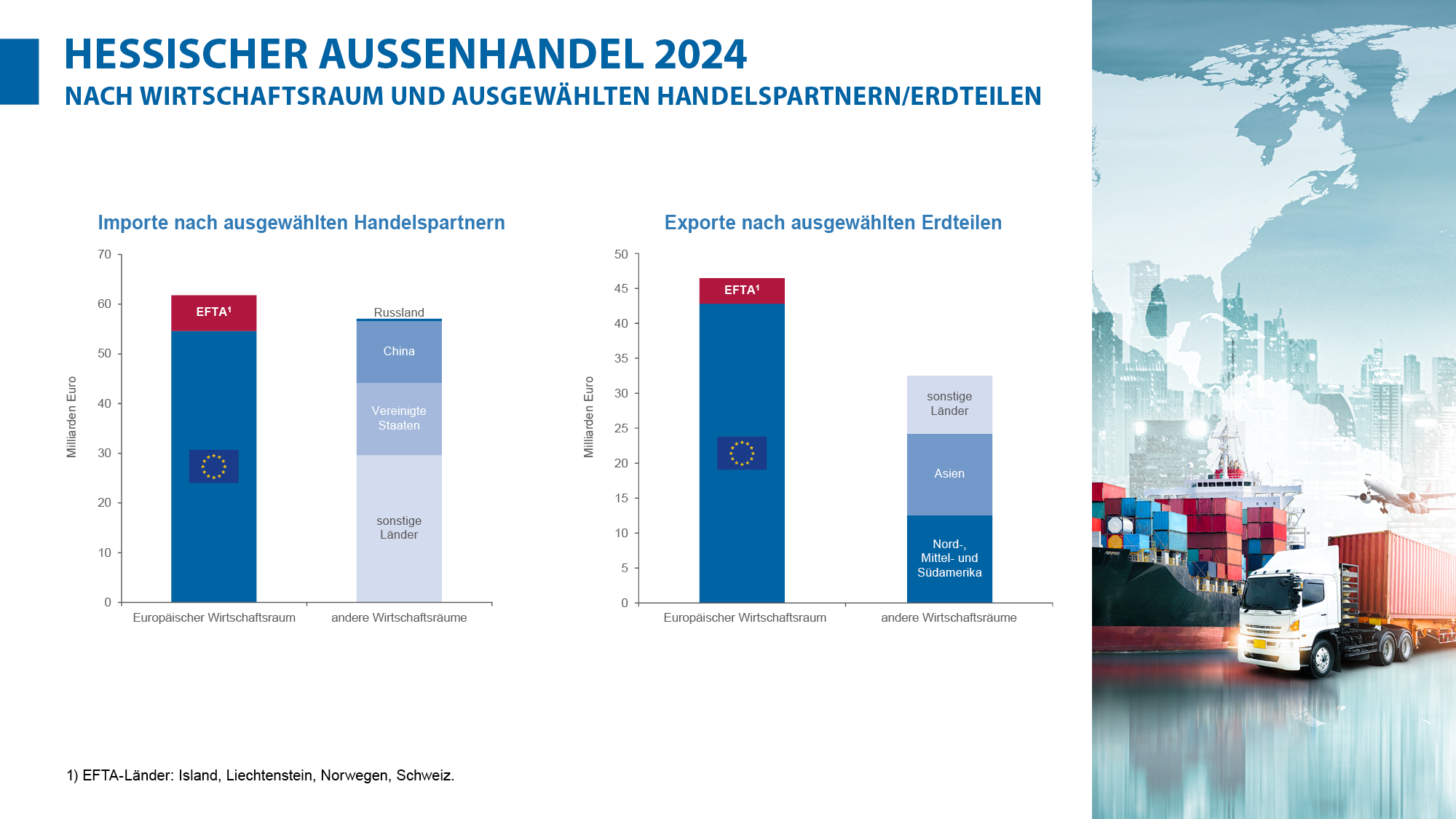 HESSISCHER AUSSENHANDEL 2024
NACH WIRTSCHAFTSRAUM UND AUSGEWÄHLTEN HANDELSPARTNERN/ERDTEILEN

Importe nach ausgewählten Handelspartnern

Milliarden Euro

70
60
50
40
30
20
10
0

EFTA¹

Russland
China
Vereinigte Staaten
sonstige Länder

Europäischer Wirtschaftsraum
andere Wirtschaftsräume

Exporte nach ausgewählten Erdteilen

Milliarden Euro

50
45
40
35
30
25
20
15
10
5
0

EFTA¹

sonstige Länder
Asien
Nord-, Mittel- und Südamerika

Europäischer Wirtschaftsraum
andere Wirtschaftsräume

1) EFTA-Länder: Island, Liechtenstein, Norwegen, Schweiz.